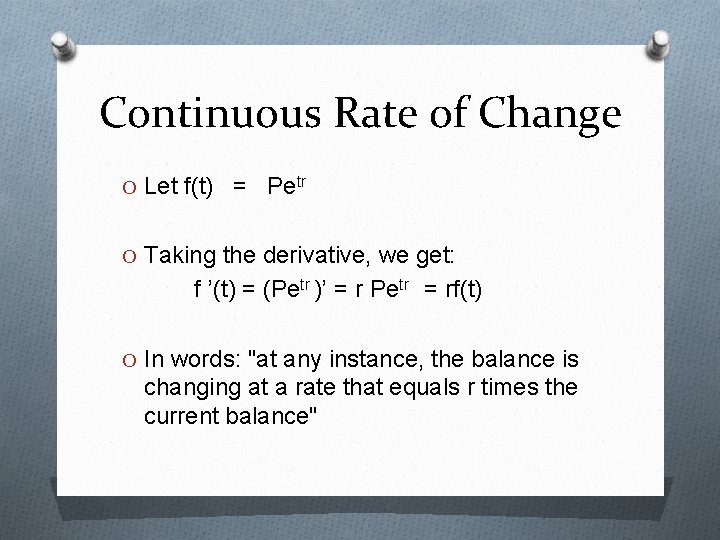 Continuous Rate of Change

O Let $f(t) = Pe^{tr}$

O Taking the derivative, we get:
$f'(t) = (Pe^{tr})' = r Pe^{tr} = rf(t)$

O In words: "at any instance, the balance is changing at a rate that equals r times the current balance"